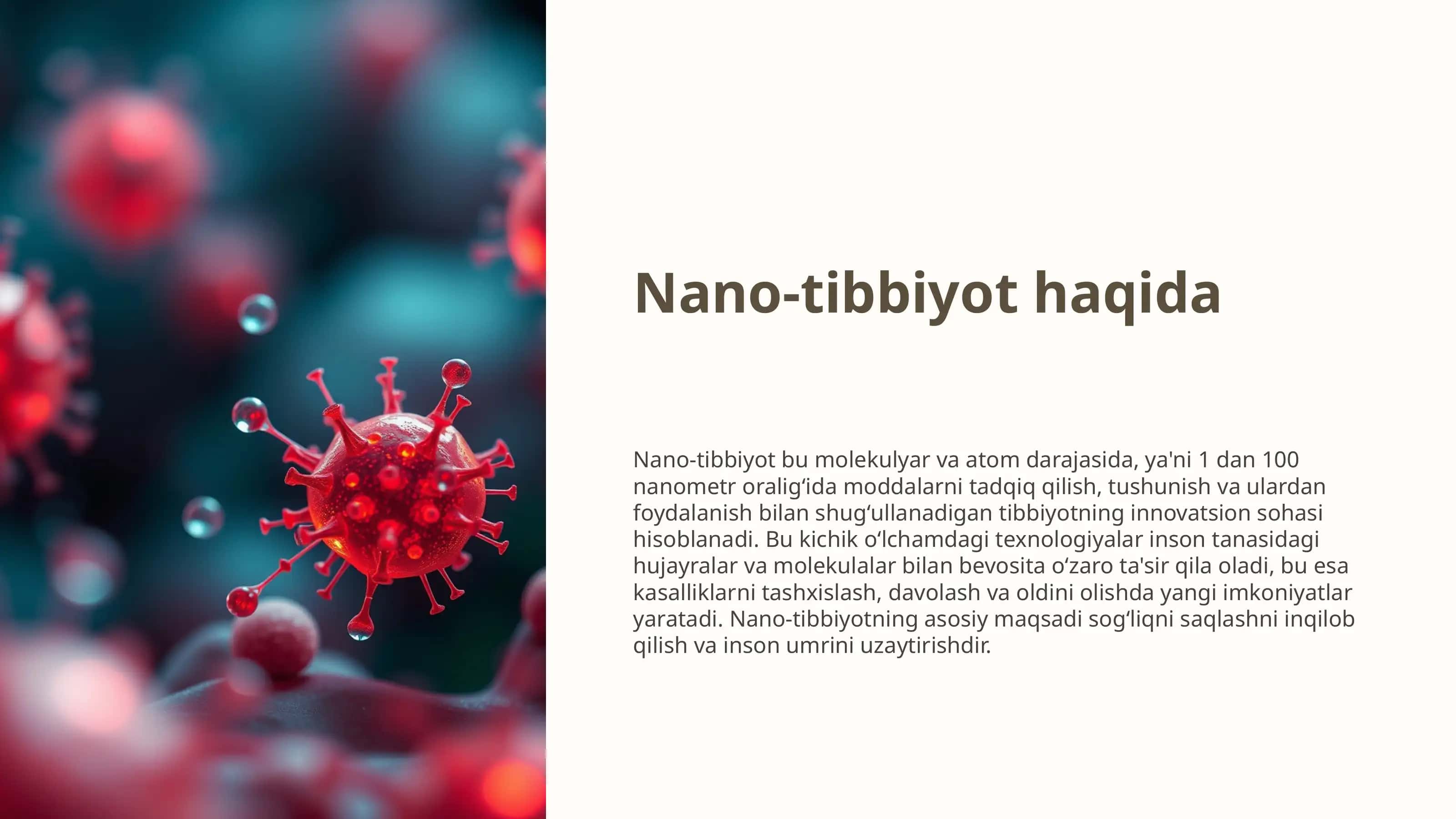 Nano-tibbiyot haqida

Nano-tibbiyot bu molekulyar va atom darajasida, ya'ni 1 dan 100 nanometr oralig‘ida moddalarni tadqiq qilish, tushunish va ulardan foydalanish bilan shug‘ullanadigan tibbiyotning innovatsion sohasi hisoblanadi. Bu kichik o‘lchamdagi texnologiyalar inson tanasidagi hujayralar va molekulalar bilan bevosita o‘zaro ta'sir qila oladi, bu esa kasalliklarni tashxislash, davolash va oldini olishda yangi imkoniyatlar yaratadi. Nano-tibbiyotning asosiy maqsadi sog‘liqni saqlashni inqilob qilish va inson umrini uzaytirishdir.